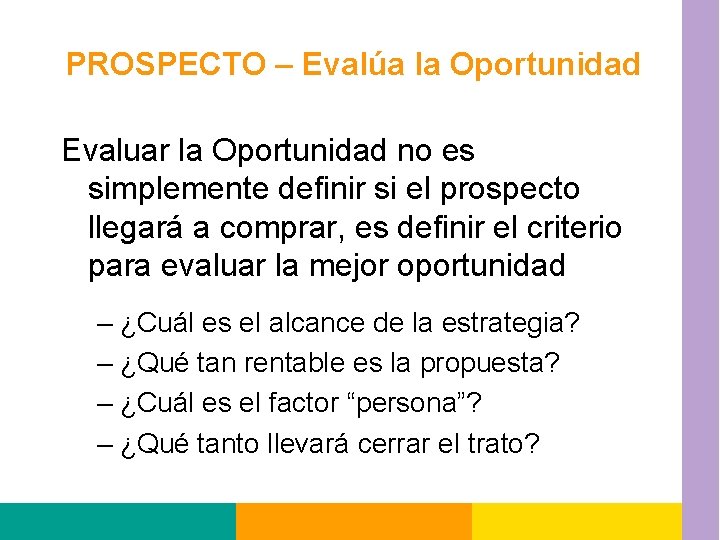 PROSPECTO – Evalúa la Oportunidad

Evaluar la Oportunidad no es simplemente definir si el prospecto llegará a comprar, es definir el criterio para evaluar la mejor oportunidad

– ¿Cuál es el alcance de la estrategia?
– ¿Qué tan rentable es la propuesta?
– ¿Cuál es el factor “persona”?
– ¿Qué tanto llevará cerrar el trato?